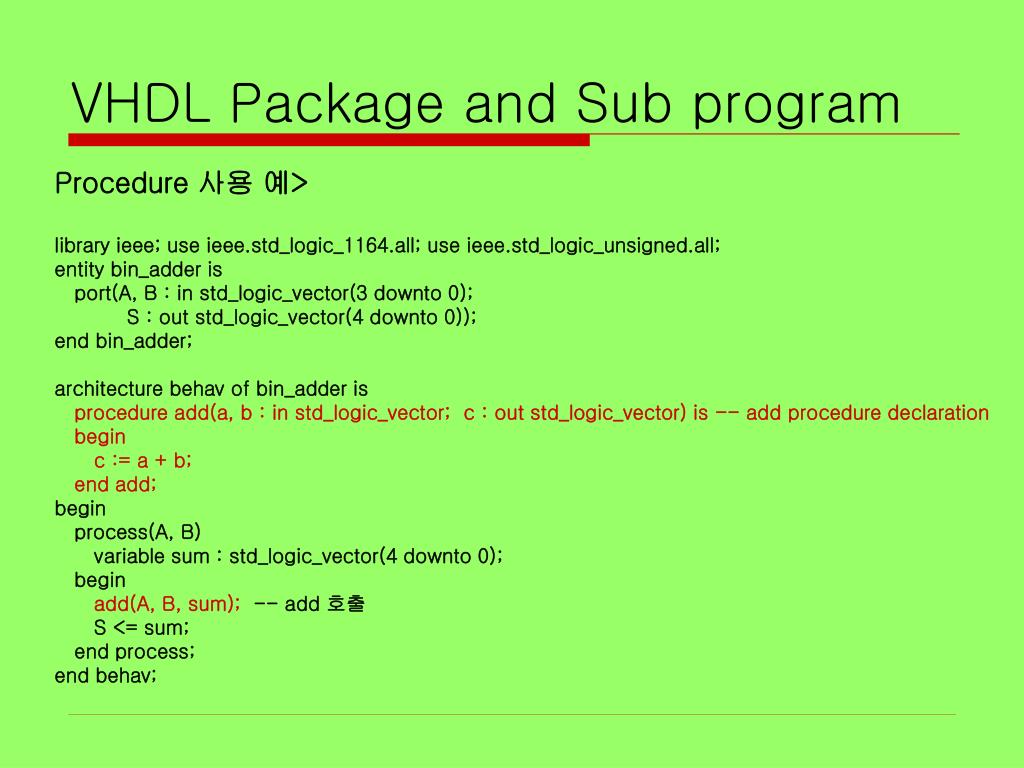 VHDL Package and Sub program

Procedure 사용 예>

library ieee; use ieee.std_logic_1164.all; use ieee.std_logic_unsigned.all;
entity bin_adder is
port(A, B : in std_logic_vector(3 downto 0);
S : out std_logic_vector(4 downto 0));
end bin_adder;

architecture behav of bin_adder is
procedure add(a, b : in std_logic_vector; c : out std_logic_vector) is -- add procedure declaration
begin
c := a + b;
end add;
begin
process(A, B)
variable sum : std_logic_vector(4 downto 0);
begin
add(A, B, sum); -- add 호출
S <= sum;
end process;
end behav;